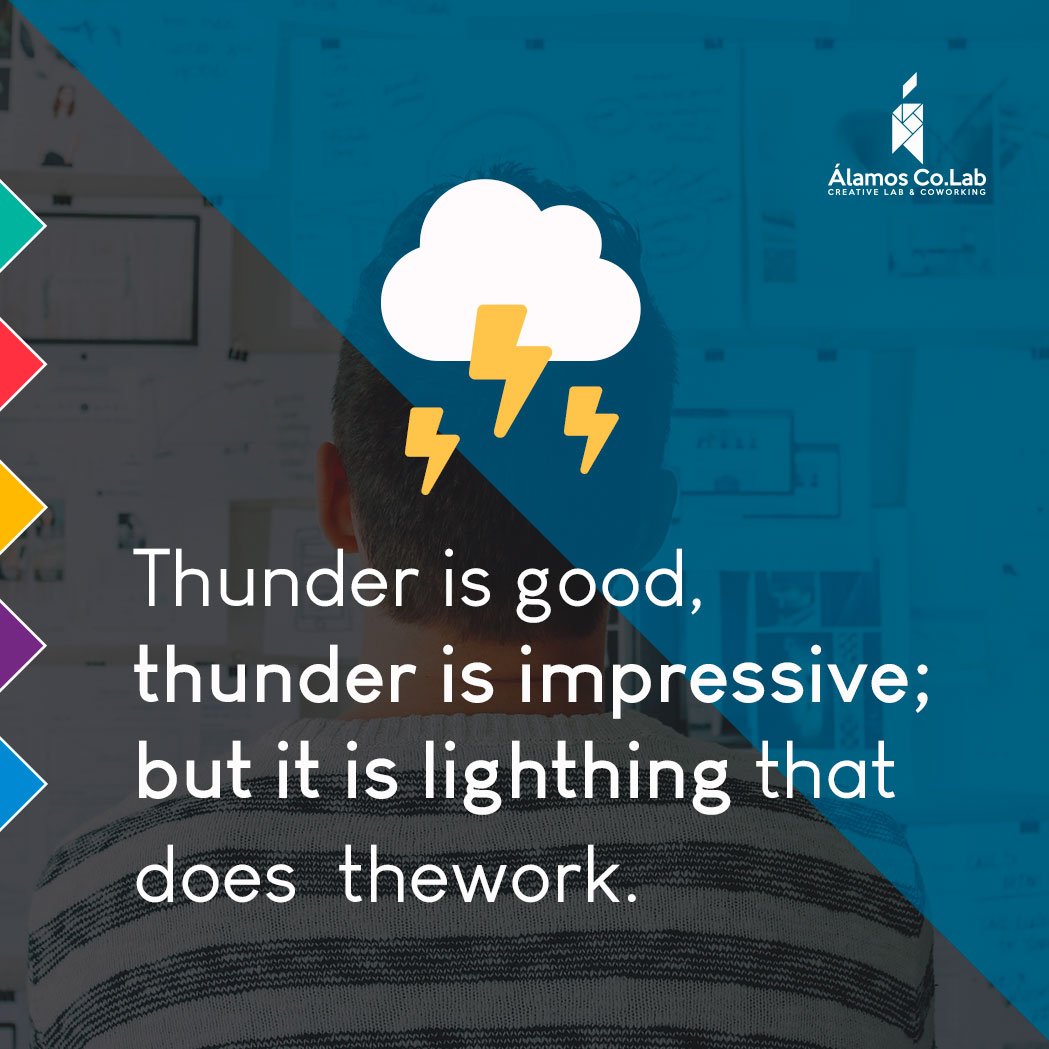 Álamos Co.Lab
CREATIVE LAB & COWORKING

Thunder is good, thunder is impressive; but it is lighthing that does thework.